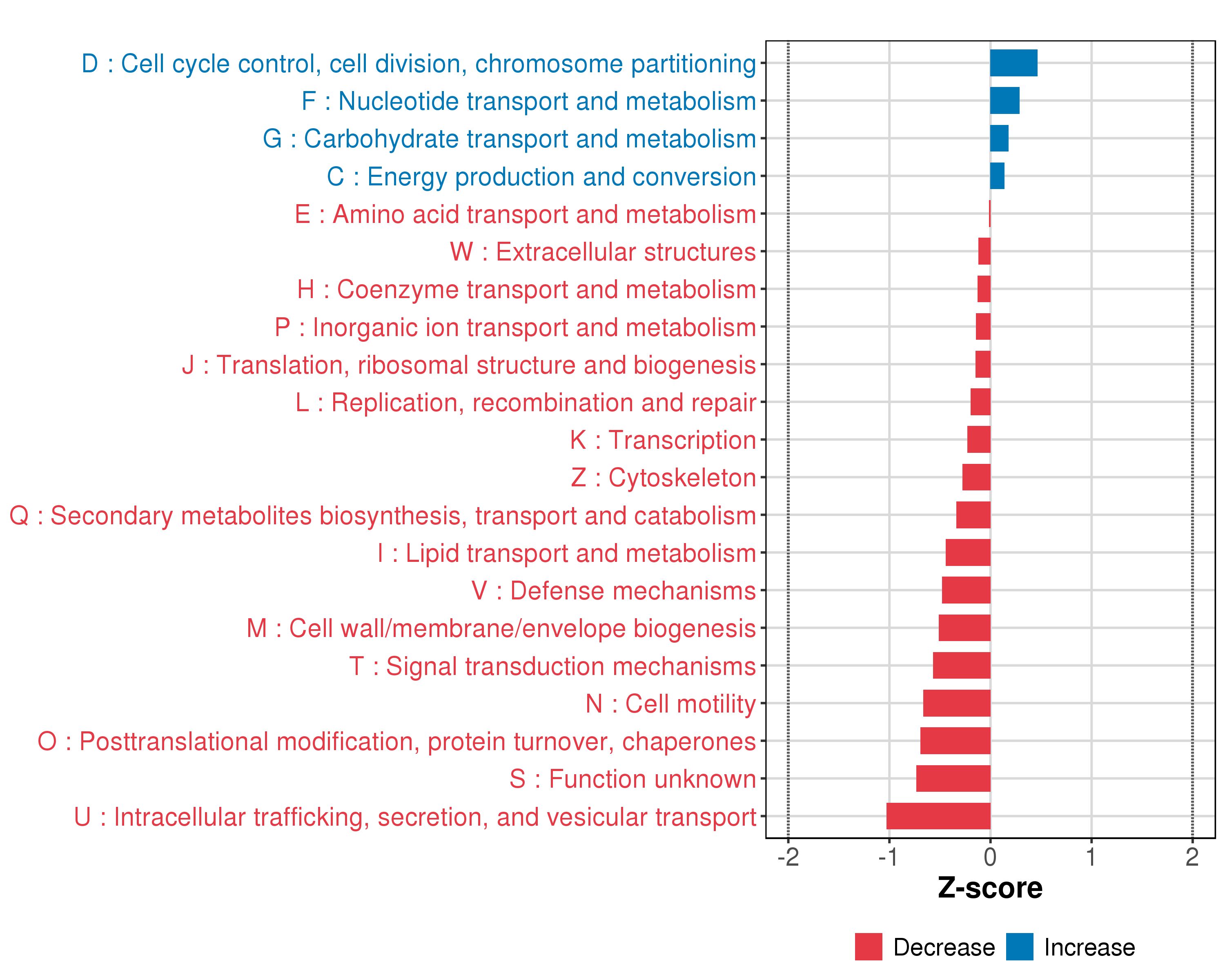 D : Cell cycle control, cell division, chromosome partitioning
F : Nucleotide transport and metabolism
G : Carbohydrate transport and metabolism
C : Energy production and conversion
E : Amino acid transport and metabolism
W : Extracellular structures
H : Coenzyme transport and metabolism
P : Inorganic ion transport and metabolism
J : Translation, ribosomal structure and biogenesis
L : Replication, recombination and repair
K : Transcription
Z : Cytoskeleton
Q : Secondary metabolites biosynthesis, transport and catabolism
I : Lipid transport and metabolism
V : Defense mechanisms
M : Cell wall/membrane/envelope biogenesis
T : Signal transduction mechanisms
N : Cell motility
O : Posttranslational modification, protein turnover, chaperones
S : Function unknown
U : Intracellular trafficking, secretion, and vesicular transport

-2 -1 0 1 2
Z-score

Decrease Increase